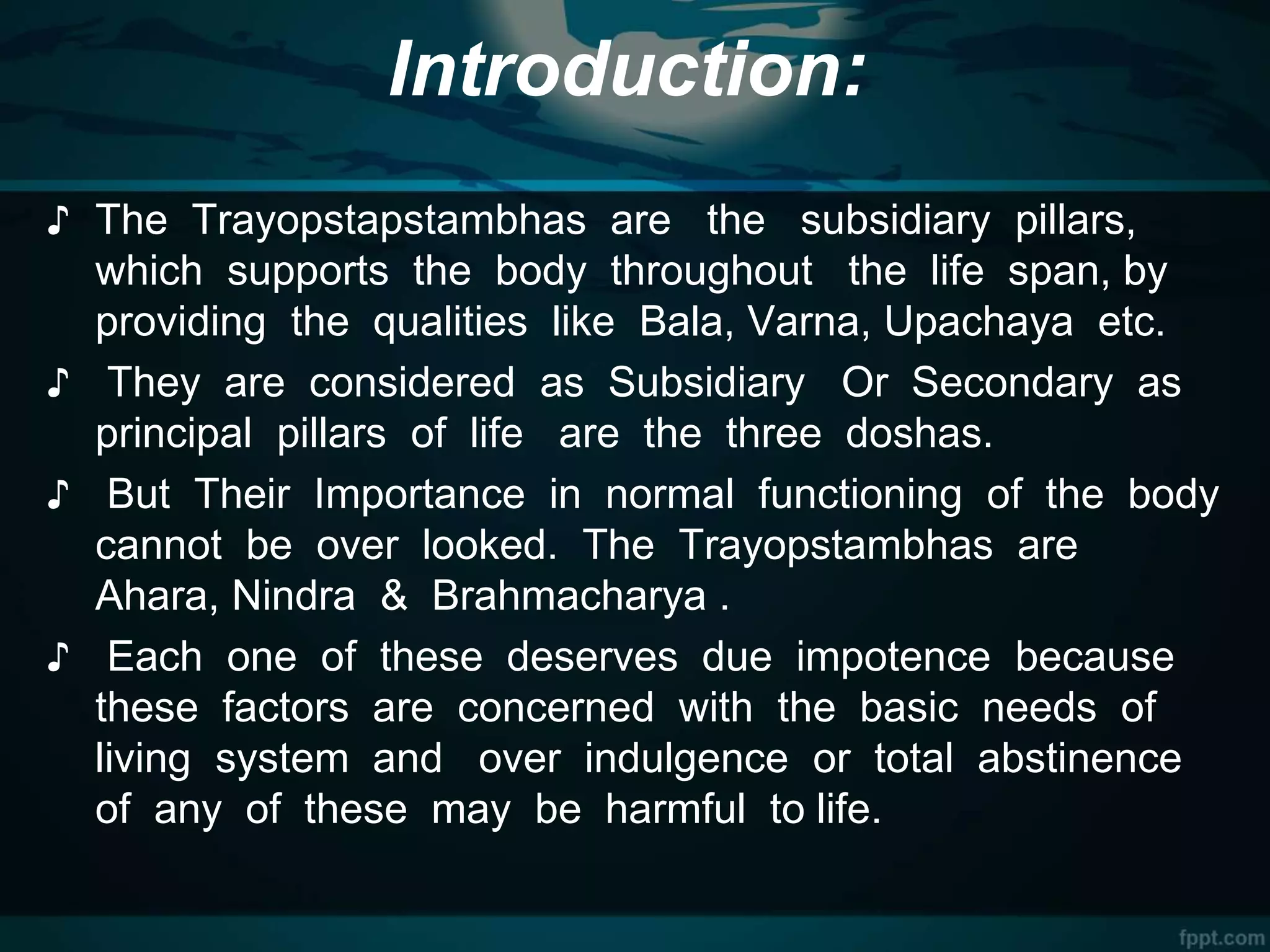 Introduction:

♪ The Trayopstapstambhas are the subsidiary pillars, which supports the body throughout the life span, by providing the qualities like Bala, Varna, Upachaya etc.

♪ They are considered as Subsidiary Or Secondary as principal pillars of life are the three doshas.

♪ But Their Importance in normal functioning of the body cannot be over looked. The Trayopstambhas are Ahara, Nindra & Brahmacharya .

♪ Each one of these deserves due impotence because these factors are concerned with the basic needs of living system and over indulgence or total abstinence of any of these may be harmful to life.

fppt.com